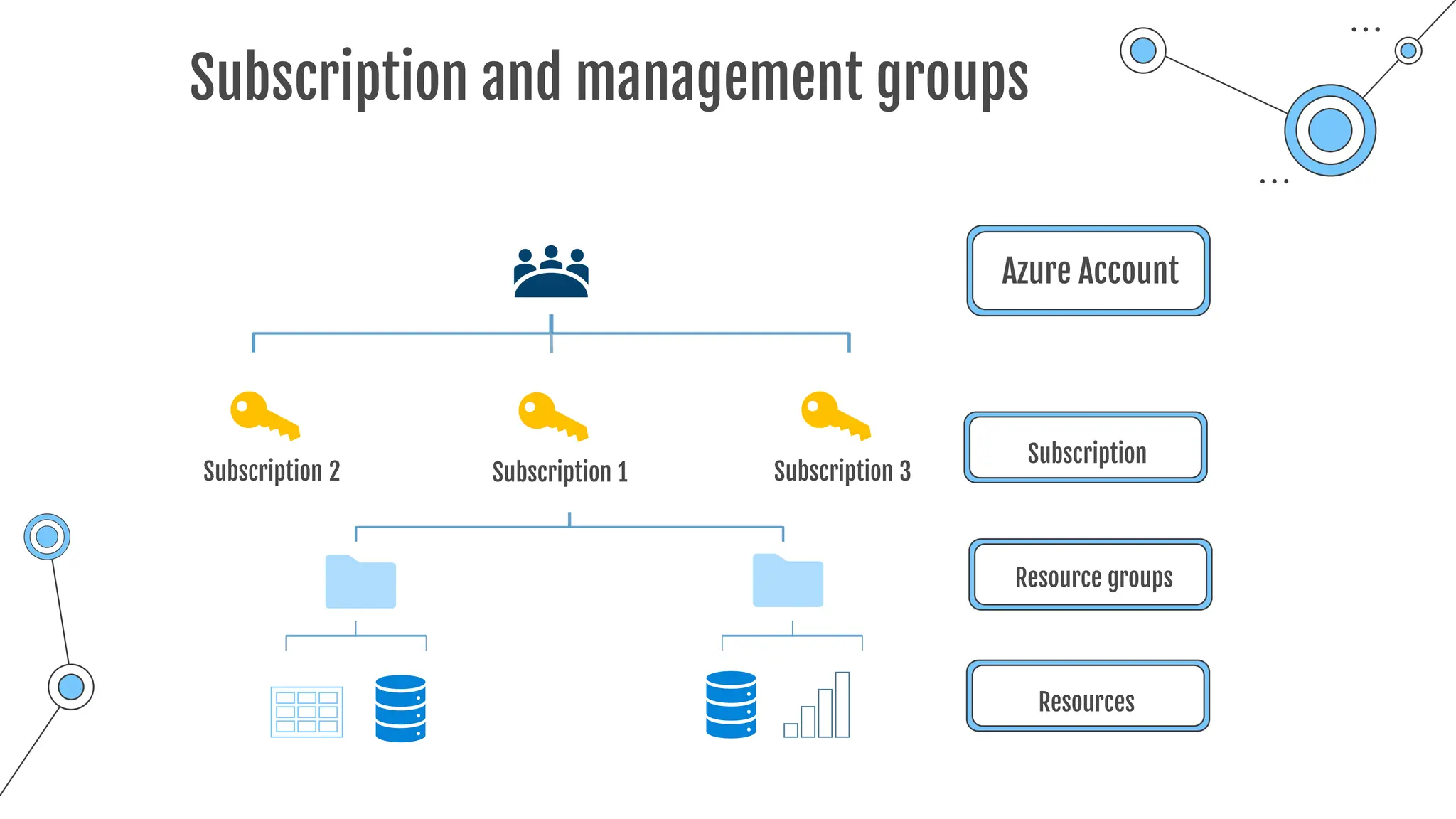 Subscription and management groups

Azure Account

Subscription 2

Subscription 1

Subscription 3

Subscription

Resource groups

Resources